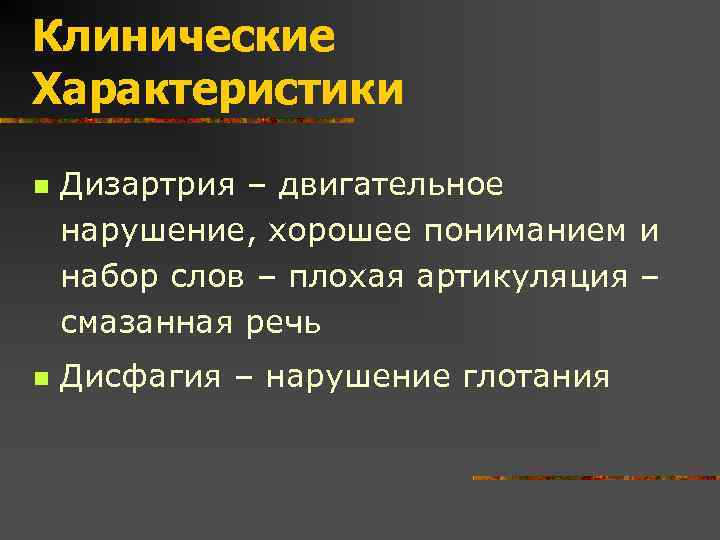 Клинические Характеристики

Дизартрия – двигательное нарушение, хорошее пониманием и набор слов – плохая артикуляция – смазанная речь

Дисфагия – нарушение глотания